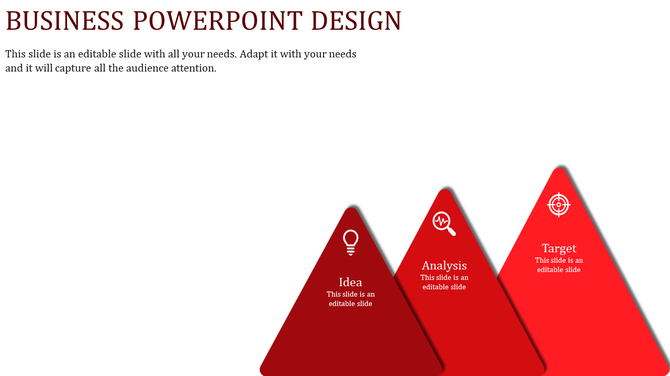 BUSINESS POWERPOINT DESIGN

This slide is an editable slide with all your needs. Adapt it with your needs and it will capture all the audience attention.

Idea
This slide is an editable slide

Analysis
This slide is an editable slide

Target
This slide is an editable slide